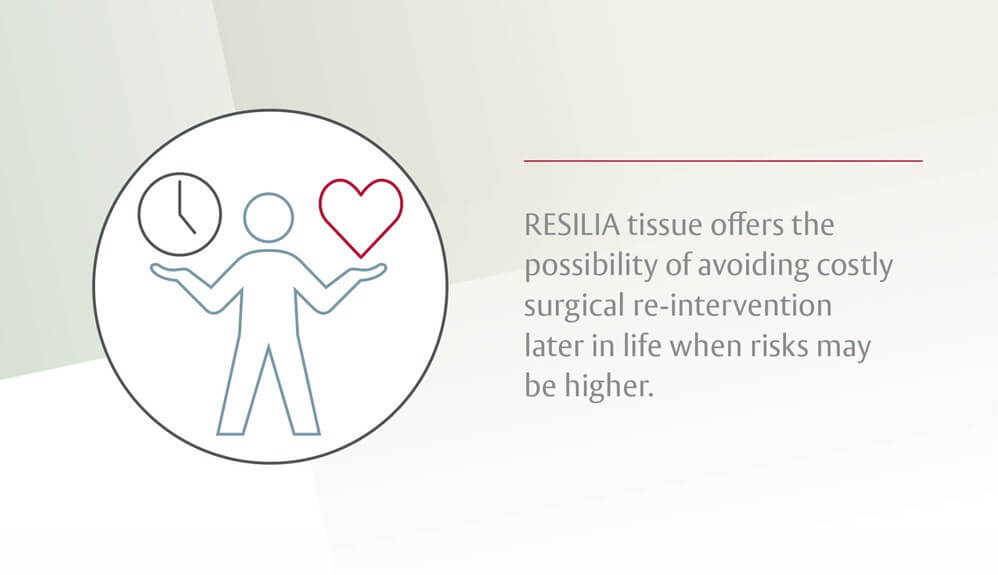 RESILIA tissue offers the possibility of avoiding costly surgical re-intervention later in life when risks may be higher.